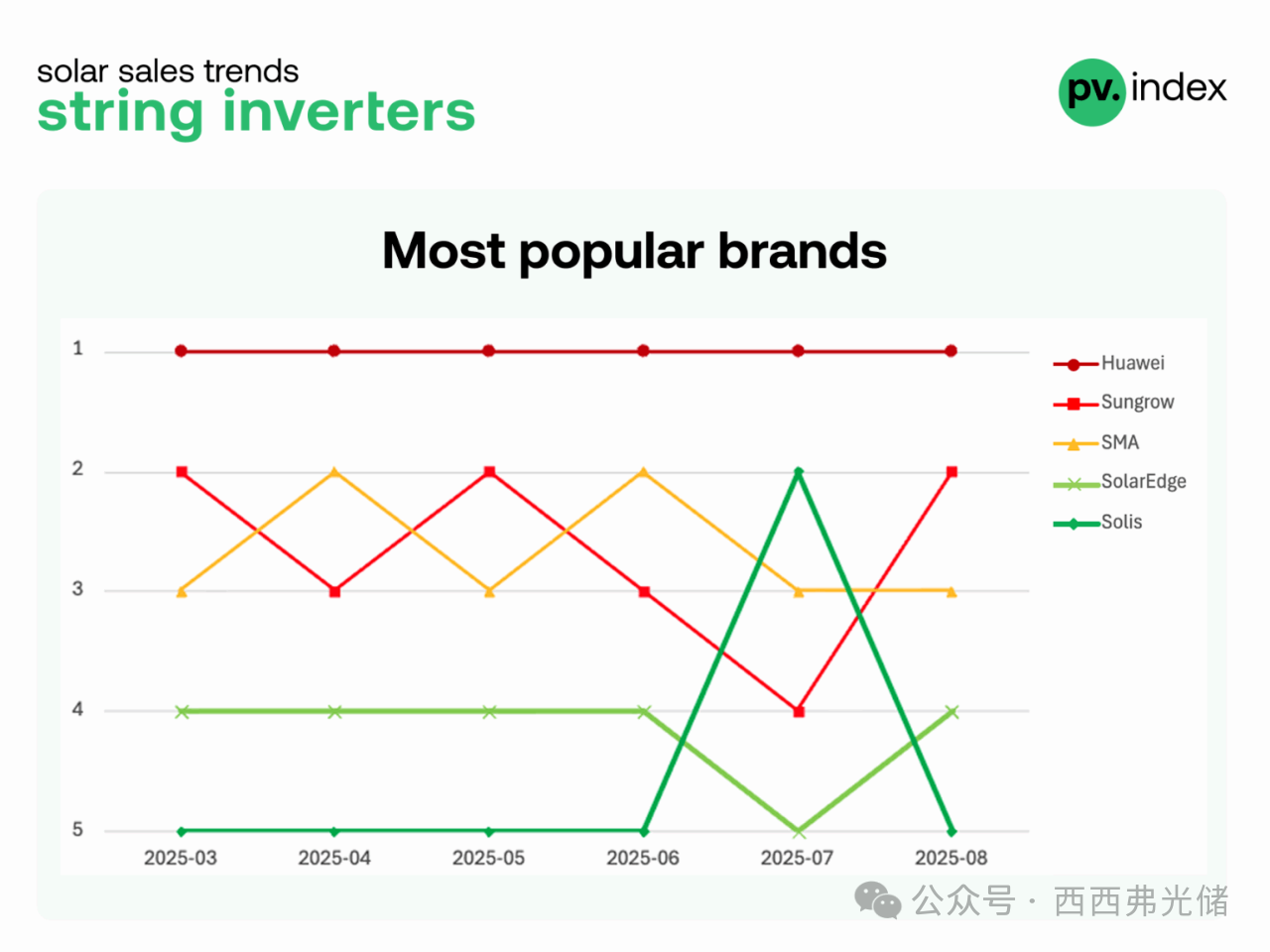 solar sales trends
string inverters

pv. index

Most popular brands

1
2
3
4
5

2025-03 2025-04 2025-05 2025-06 2025-07 2025-08

Huawei
Sungrow
SMA
SolarEdge
Solis

公众号 · 西西弗光储